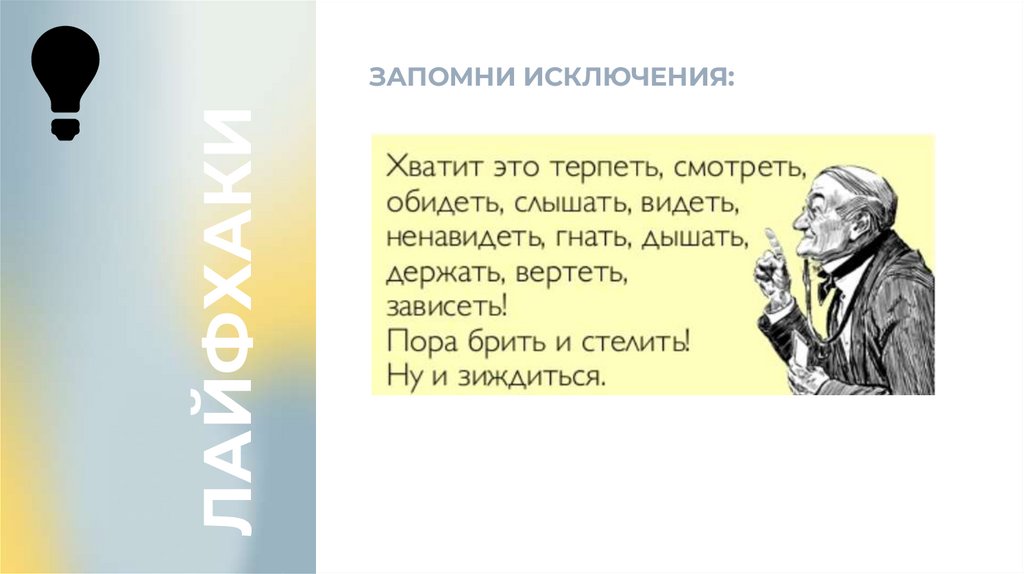 ЛАЙФХАКИ

ЗАПОМНИ ИСКЛЮЧЕНИЯ:

Хватит это терпеть, смотреть, обидеть, слышать, видеть, ненавидеть, гнать, дышать, держать, вертеть, зависеть!
Пора брить и стелить!
Ну и зиждиться.